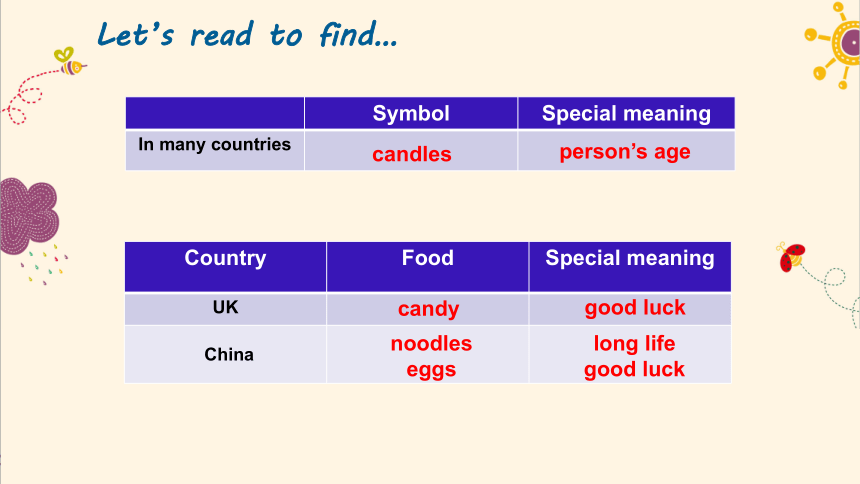 Let's read to find...

|  | Symbol | Special meaning |
|---|---|---|
| In many countries | candles | person's age |

| Country | Food | Special meaning |
|---|---|---|
| UK | candy | good luck |
| China | noodles eggs | long life good luck |